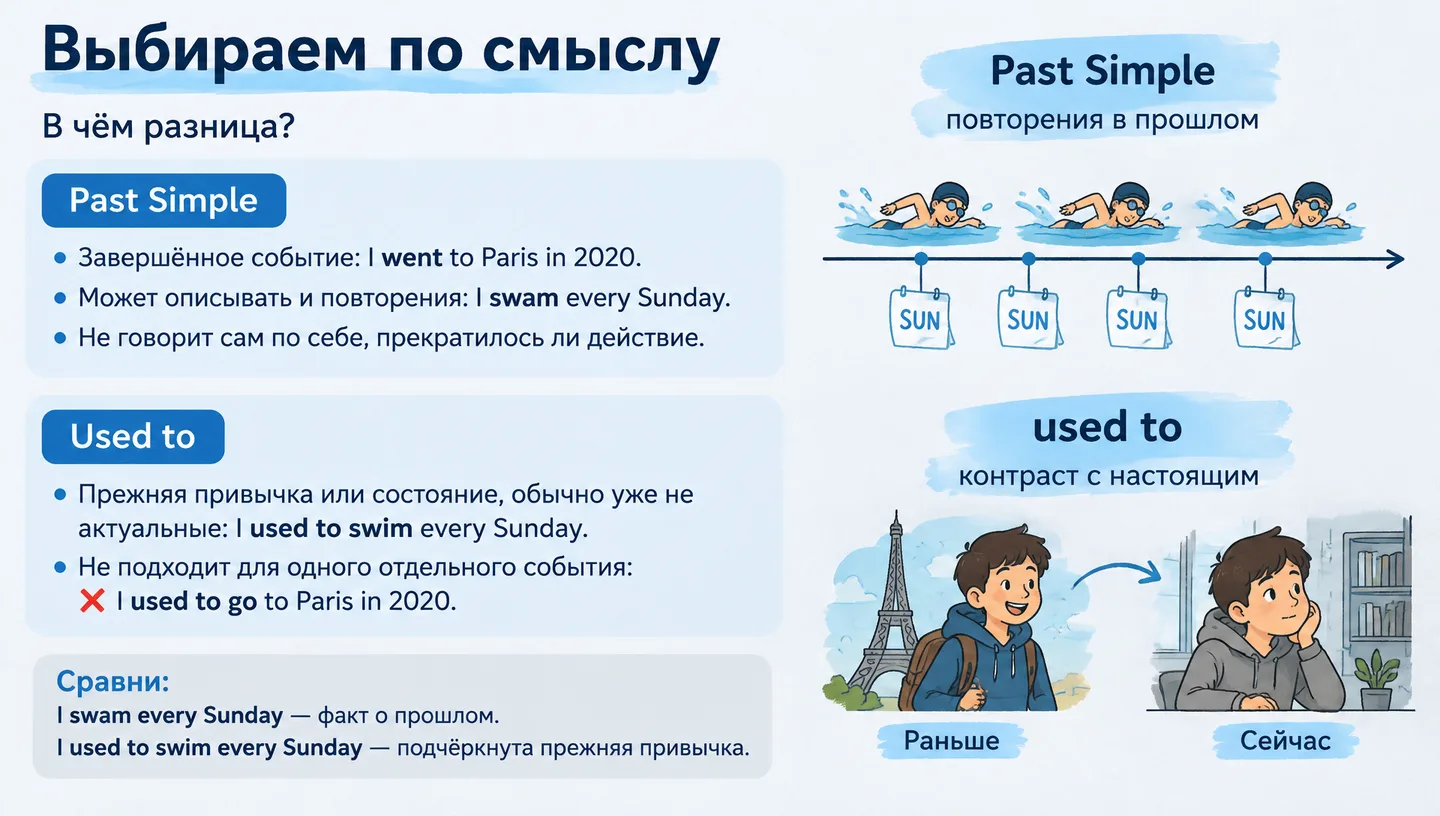 Выбираем по смыслу

В чём разница?

Past Simple

• Завершённое событие: I went to Paris in 2020.
• Может описывать и повторения: I swam every Sunday.
• Не говорит сам по себе, прекратилось ли действие.

Used to

• Прежняя привычка или состояние, обычно уже не актуальные: I used to swim every Sunday.
• Не подходит для одного отдельного события:
❌ I used to go to Paris in 2020.

Сравни:
I swam every Sunday — факт о прошлом.
I used to swim every Sunday — подчёркнута прежняя привычка.

Past Simple
повторения в прошлом

SUN
SUN
SUN
SUN

used to
контраст с настоящим

Раньше
Сейчас